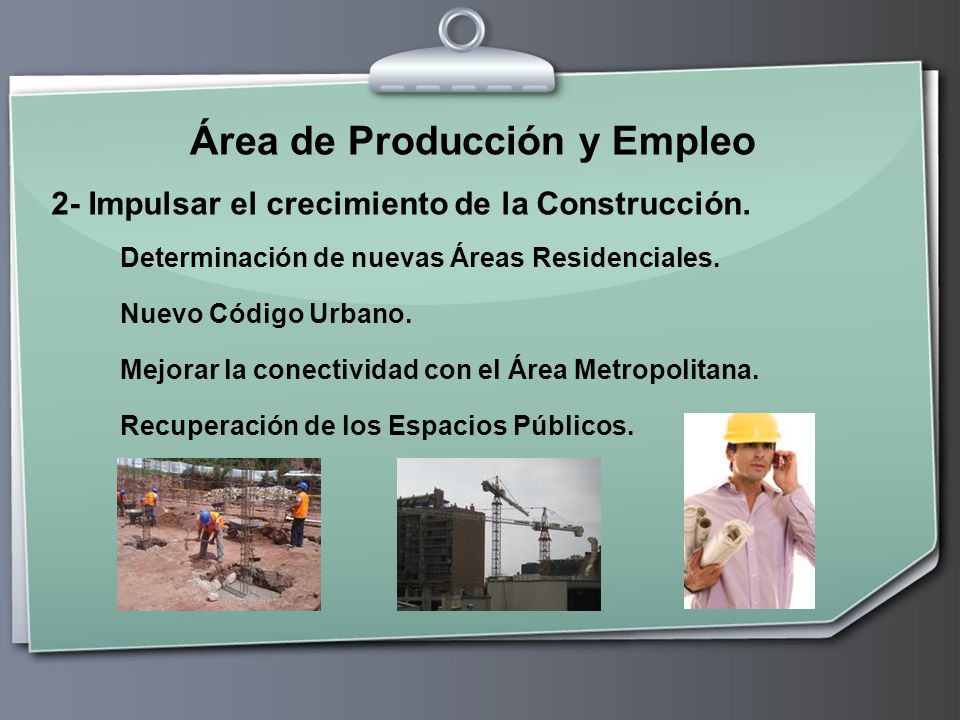 Área de Producción y Empleo

2- Impulsar el crecimiento de la Construcción.

Determinación de nuevas Áreas Residenciales.

Nuevo Código Urbano.

Mejorar la conectividad con el Área Metropolitana.

Recuperación de los Espacios Públicos.